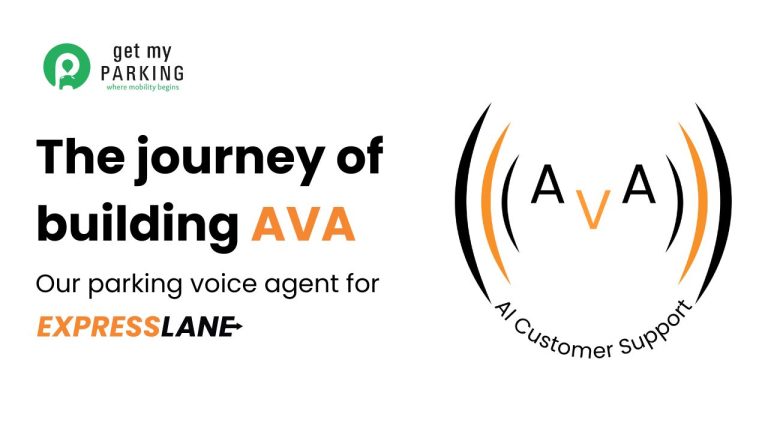 get my
PARKING
where mobility begins

The journey of building AVA

Our parking voice agent for

EXPRESSLANE

AVA

AI Customer Support